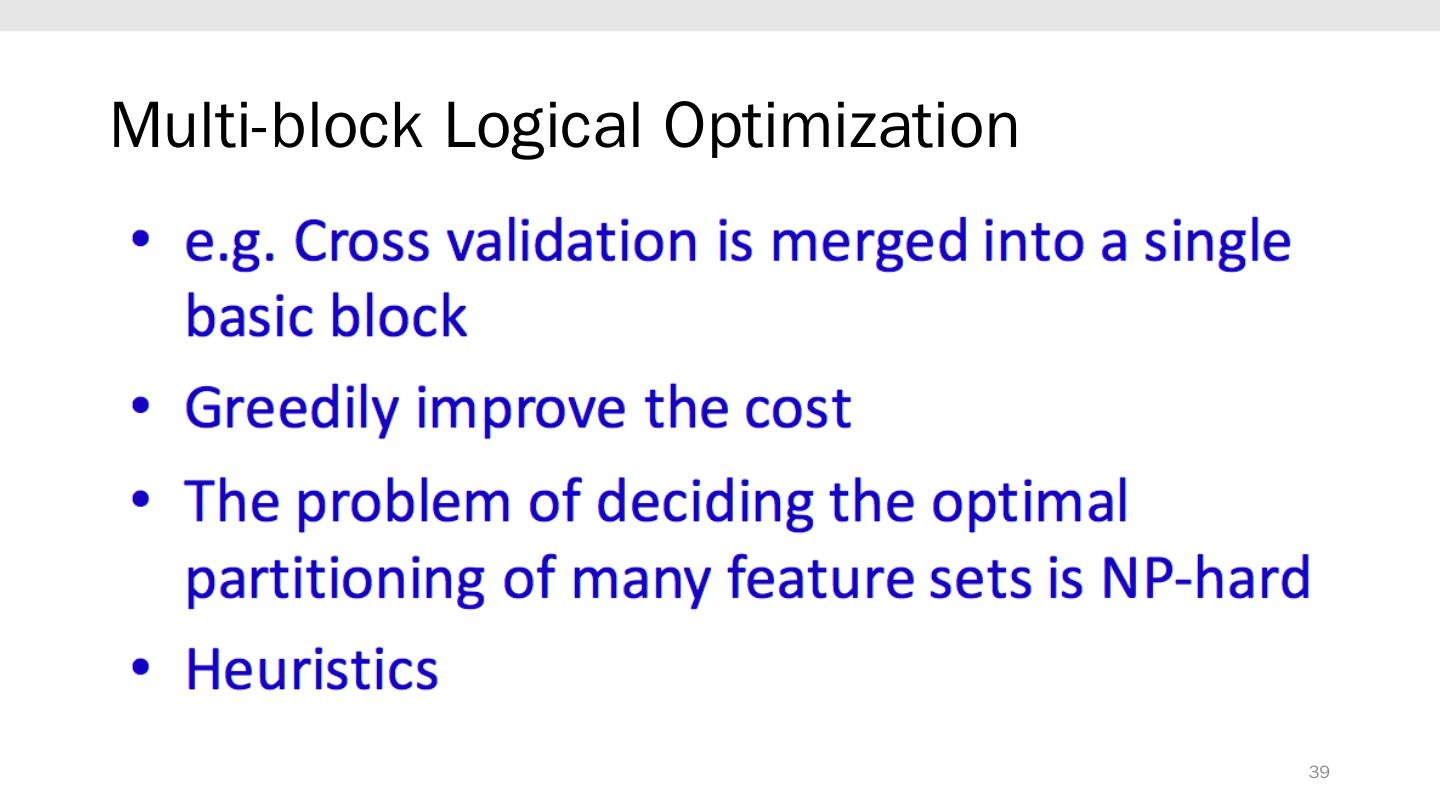 Multi-block Logical Optimization

• e.g. Cross validation is merged into a single basic block

• Greedily improve the cost

• The problem of deciding the optimal partitioning of many feature sets is NP-hard

• Heuristics

39